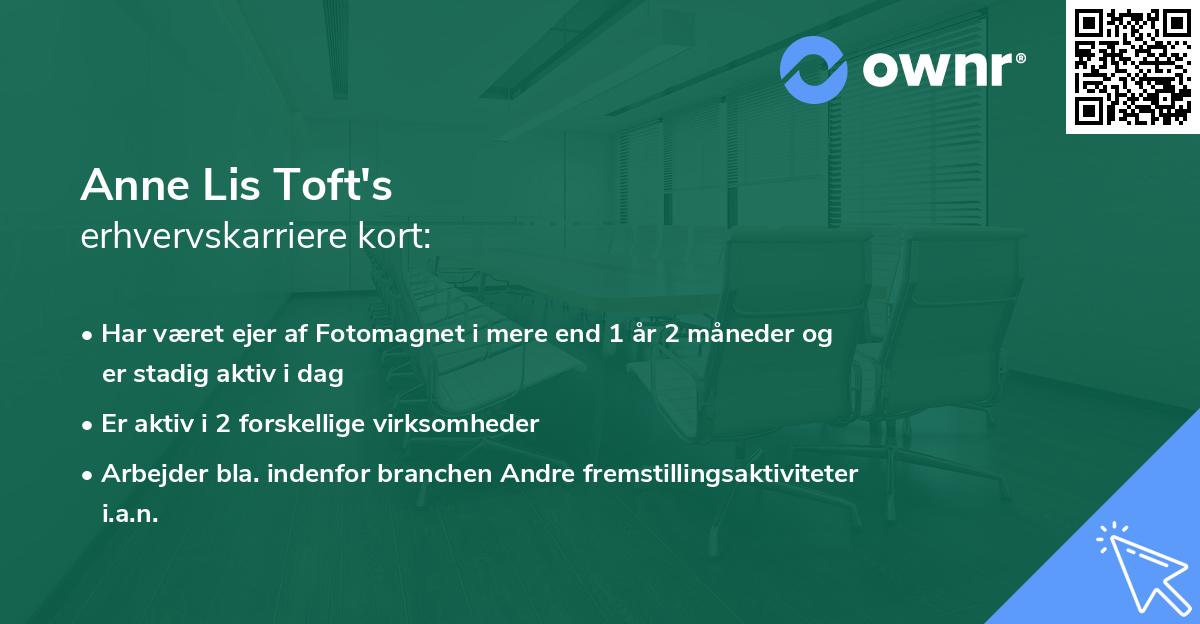 ownr®

Anne Lis Toft's
erhvervskarriere kort:

• Har været ejer af Fotomagnet i mere end 1 år 2 måneder og er stadig aktiv i dag

• Er aktiv i 2 forskellige virksomheder

• Arbejder bla. indenfor branchen Andre fremstillingsaktiviteter i.a.n.